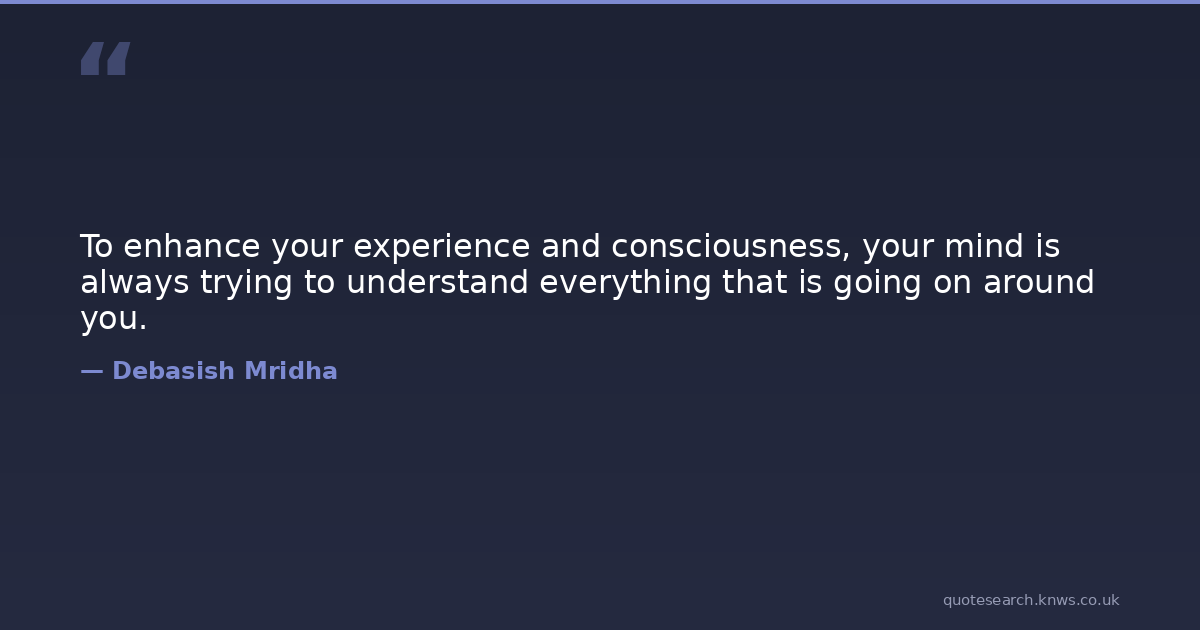 “

To enhance your experience and consciousness, your mind is always trying to understand everything that is going on around you.

— Debasish Mridha

quotesearch.knws.co.uk